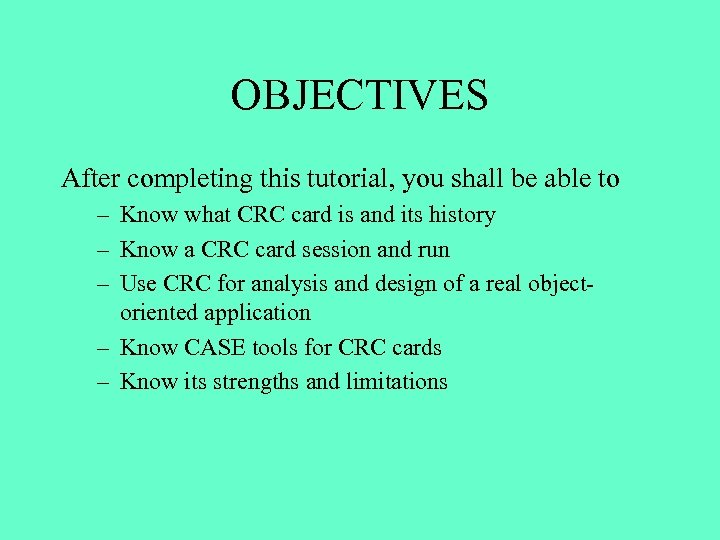 OBJECTIVES

After completing this tutorial, you shall be able to

– Know what CRC card is and its history
– Know a CRC card session and run
– Use CRC for analysis and design of a real object-oriented application
– Know CASE tools for CRC cards
– Know its strengths and limitations